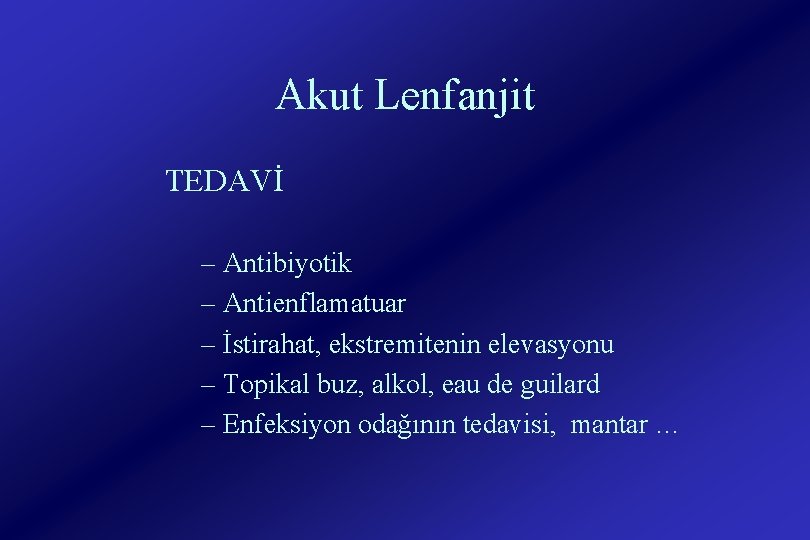 Akut Lenfanjit

TEDAVİ

– Antibiyotik
– Antienflamatuar
– İstirahat, ekstremitenin elevasyonu
– Topikal buz, alkol, eau de guilard
– Enfeksiyon odağının tedavisi, mantar …